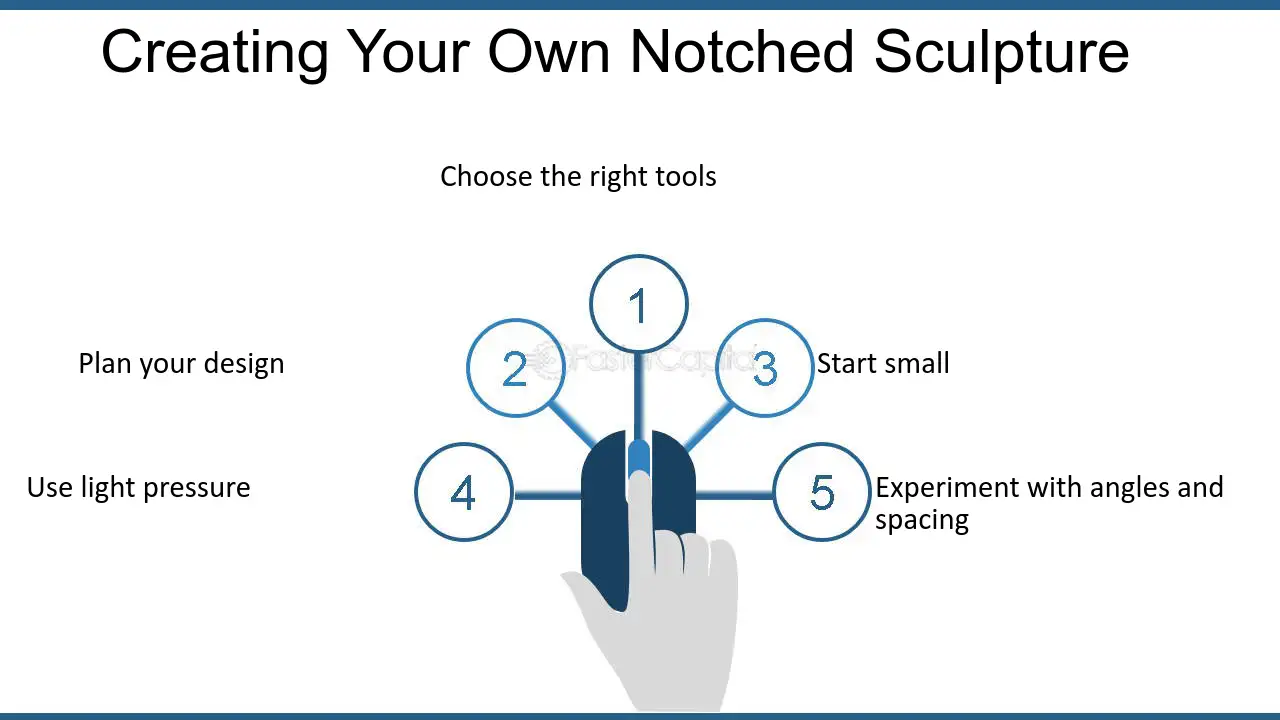 Creating Your Own Notched Sculpture

Choose the right tools

1

Plan your design

2

FasterCapital

3

Start small

Use light pressure

4

5

Experiment with angles and spacing